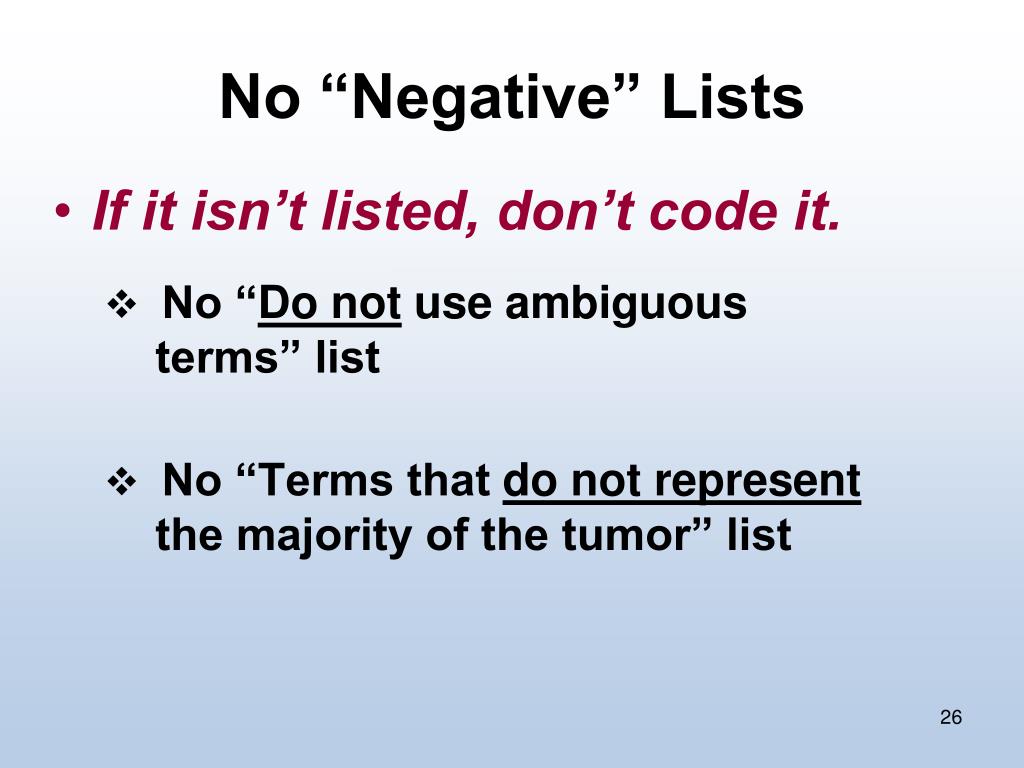 No “Negative” Lists

• If it isn’t listed, don’t code it.

❖ No “Do not use ambiguous terms” list

❖ No “Terms that do not represent the majority of the tumor” list

26